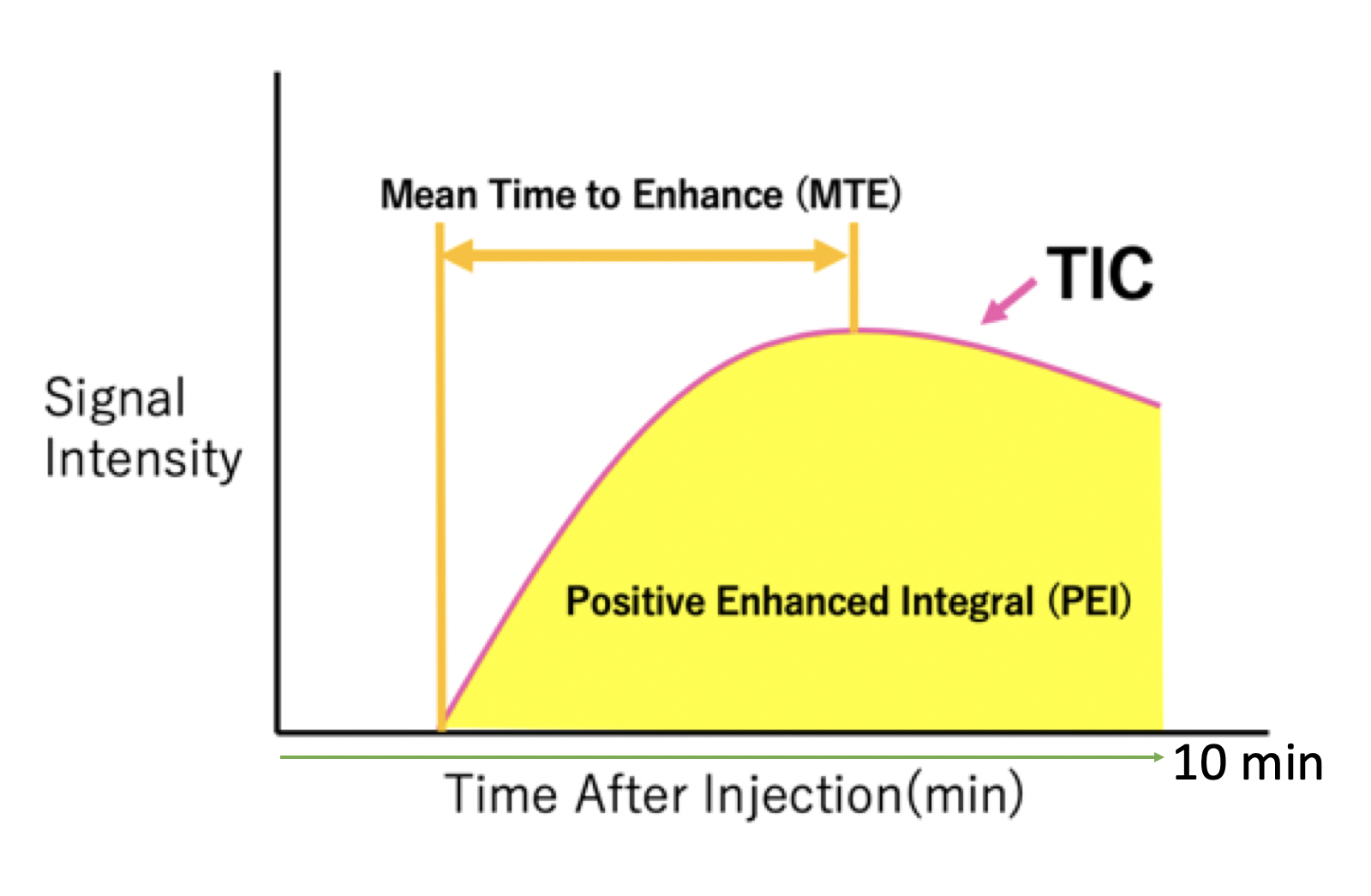 Mean Time to Enhance (MTE)

TIC

Signal Intensity

Positive Enhanced Integral (PEI)

10 min

Time After Injection(min)